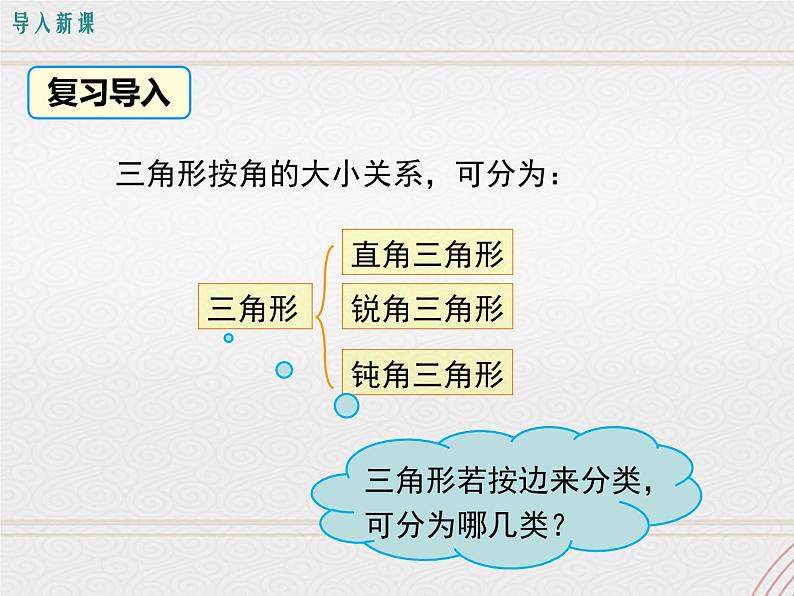 导入新课

复习导入

三角形按角的大小关系，可分为：

三角形

直角三角形

锐角三角形

钝角三角形

三角形若按边来分类，可分为哪几类？